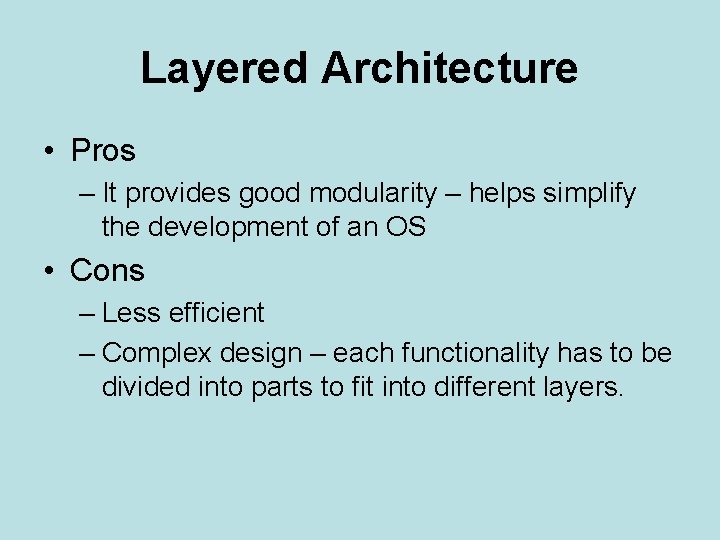 Layered Architecture

• Pros

– It provides good modularity – helps simplify the development of an OS

• Cons

– Less efficient

– Complex design – each functionality has to be divided into parts to fit into different layers.